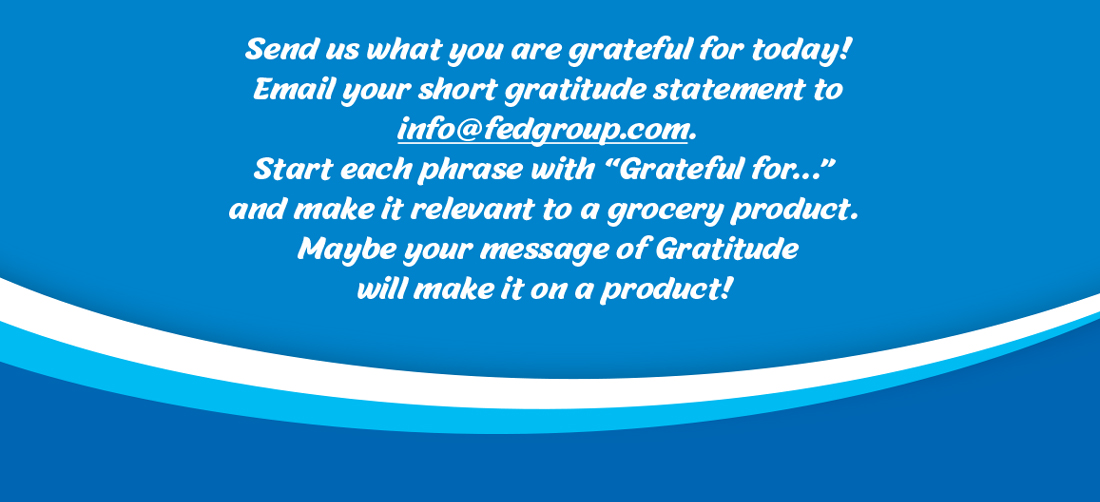 Send us what you are grateful for today!
Email your short gratitude statement to
info@fedgroup.com.
Start each phrase with “Grateful for...”
and make it relevant to a grocery product.
Maybe your message of Gratitude
will make it on a product!